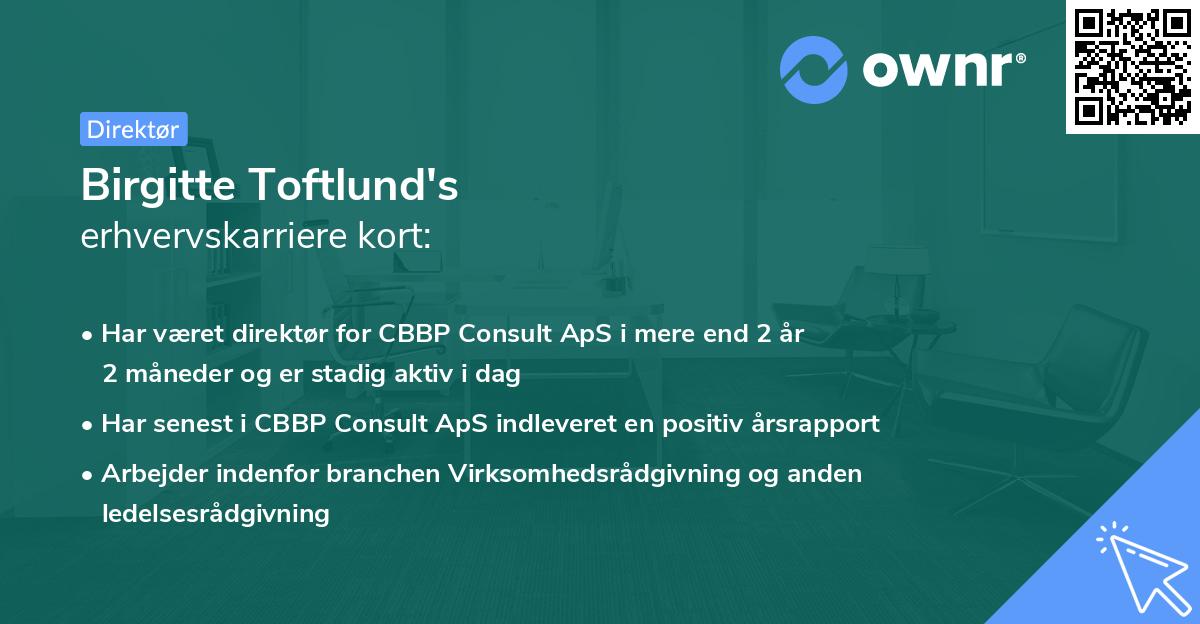 ownr®

Direktør

Birgitte Toftlund's
erhvervskarriere kort:

• Har været direktør for CBBP Consult ApS i mere end 2 år 2 måneder og er stadig aktiv i dag
• Har senest i CBBP Consult ApS indleveret en positiv årsrapport
• Arbejder indenfor branchen Virksomhedsrådgivning og anden ledelsesrådgivning